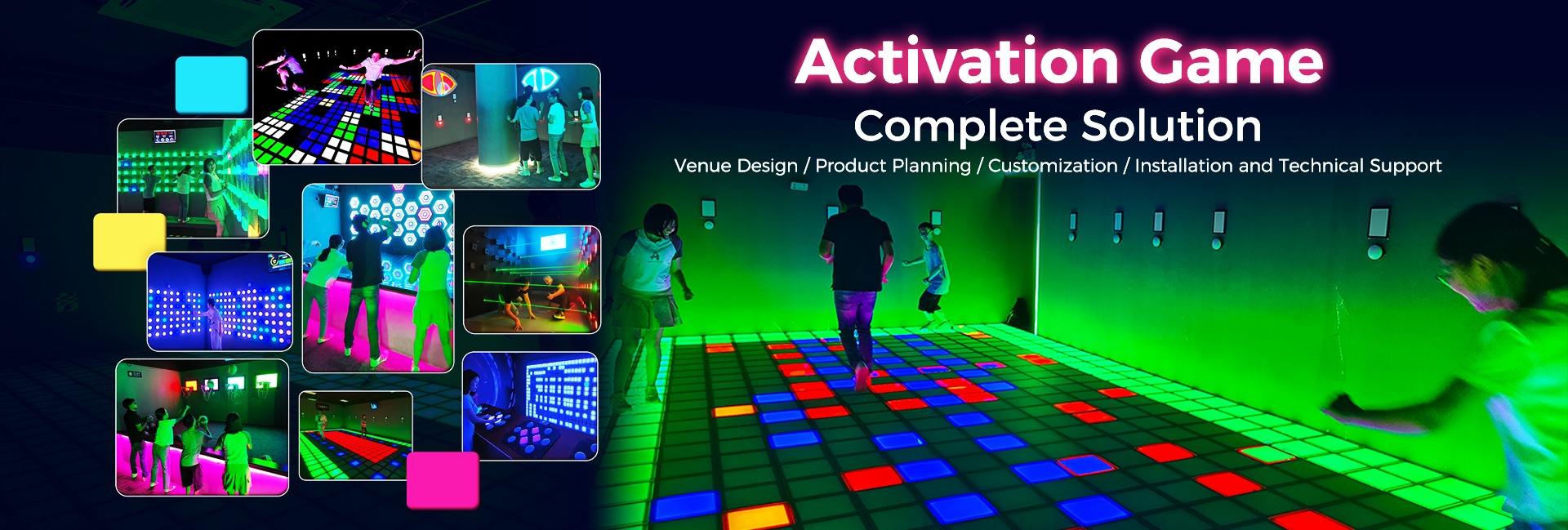 Activation Game
Complete Solution
Venue Design / Product Planning / Customization / Installation and Technical Support